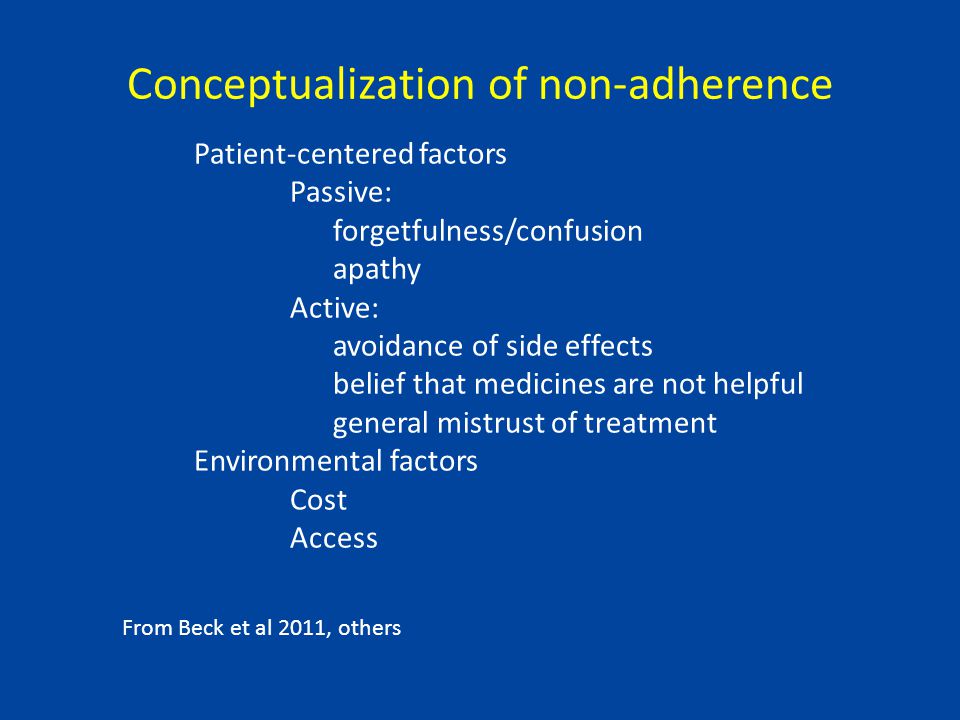 Conceptualization of non-adherence

Patient-centered factors
Passive:
forgetfulness/confusion
apathy
Active:
avoidance of side effects
belief that medicines are not helpful
general mistrust of treatment
Environmental factors
Cost
Access

From Beck et al 2011, others